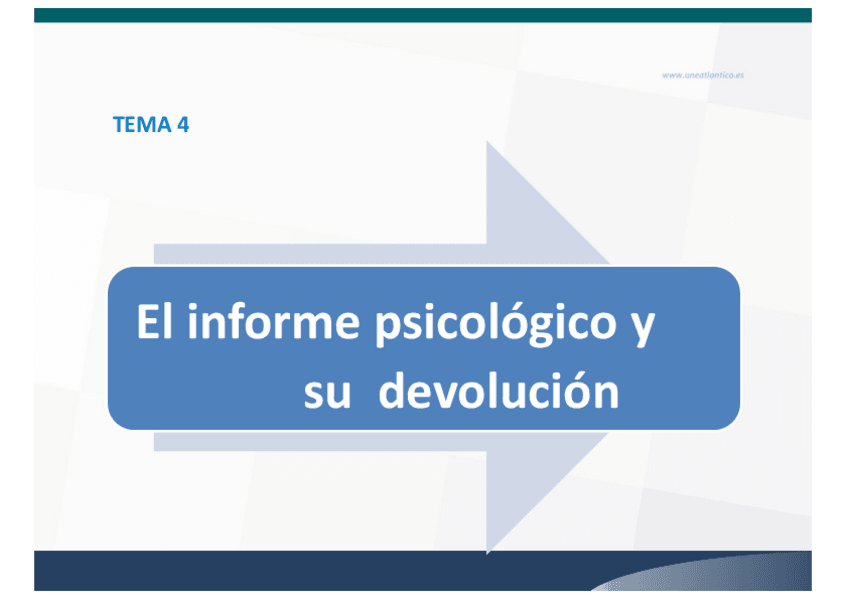 www.uneatlantico.es

TEMA 4

El informe psicológico y su devolución